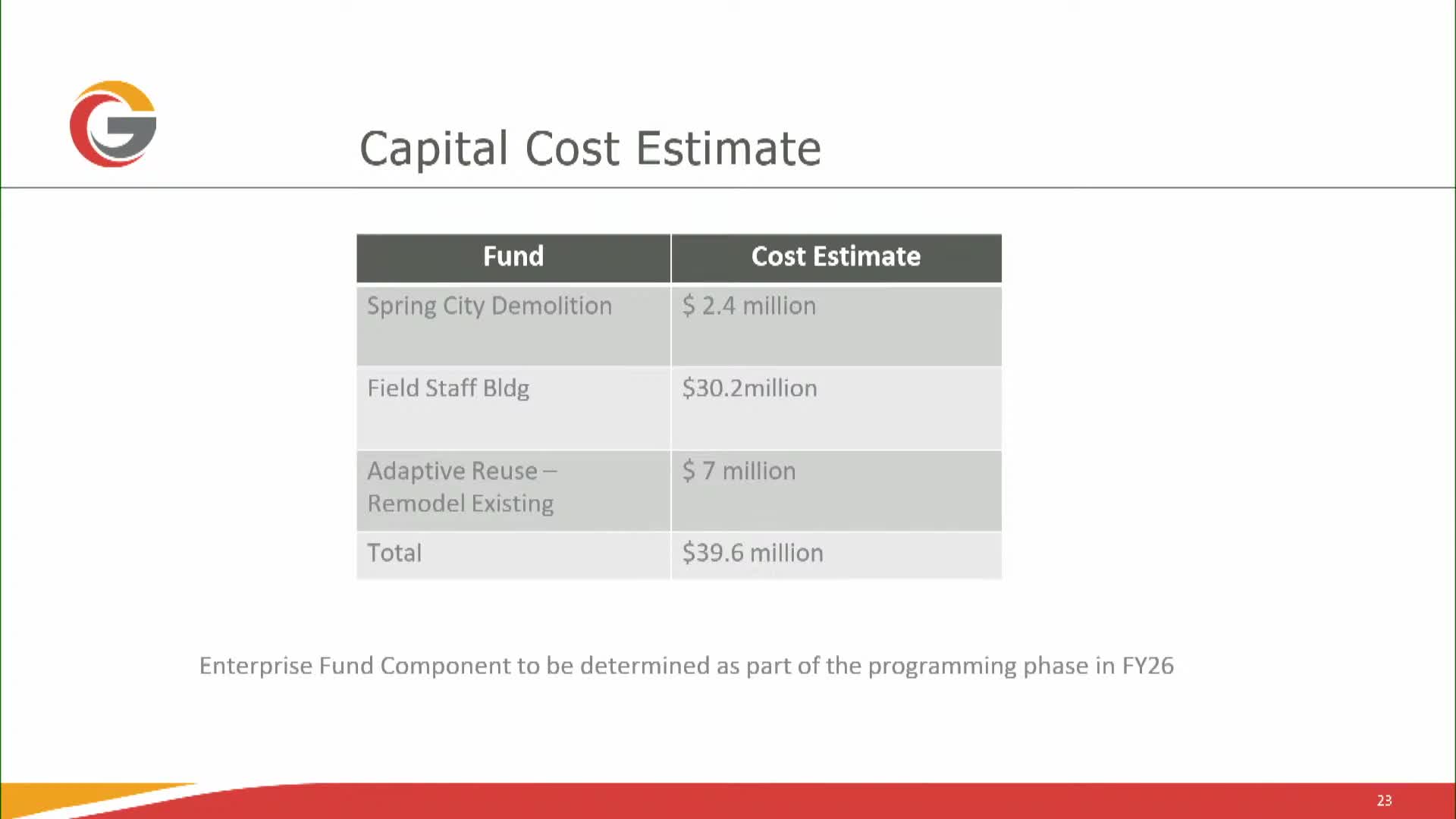 Capital Cost Estimate

| Fund | Cost Estimate |
|---|---|
| Spring City Demolition | \$ 2.4 million |
| Field Staff Bldg | \$30.2million |
| Adaptive Reuse – Remodel Existing | \$ 7 million |
| Total | \$39.6 million |

Enterprise Fund Component to be determined as part of the programming phase in FY26

23